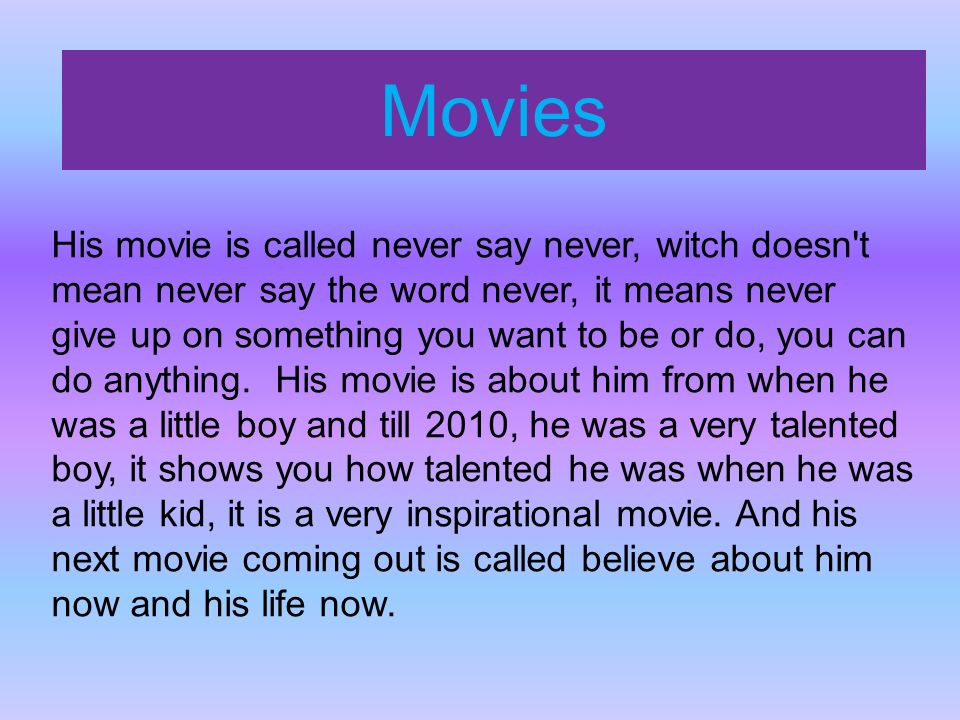 Movies

His movie is called never say never, witch doesn't mean never say the word never, it means never give up on something you want to be or do, you can do anything. His movie is about him from when he was a little boy and till 2010, he was a very talented boy, it shows you how talented he was when he was a little kid, it is a very inspirational movie. And his next movie coming out is called believe about him now and his life now.